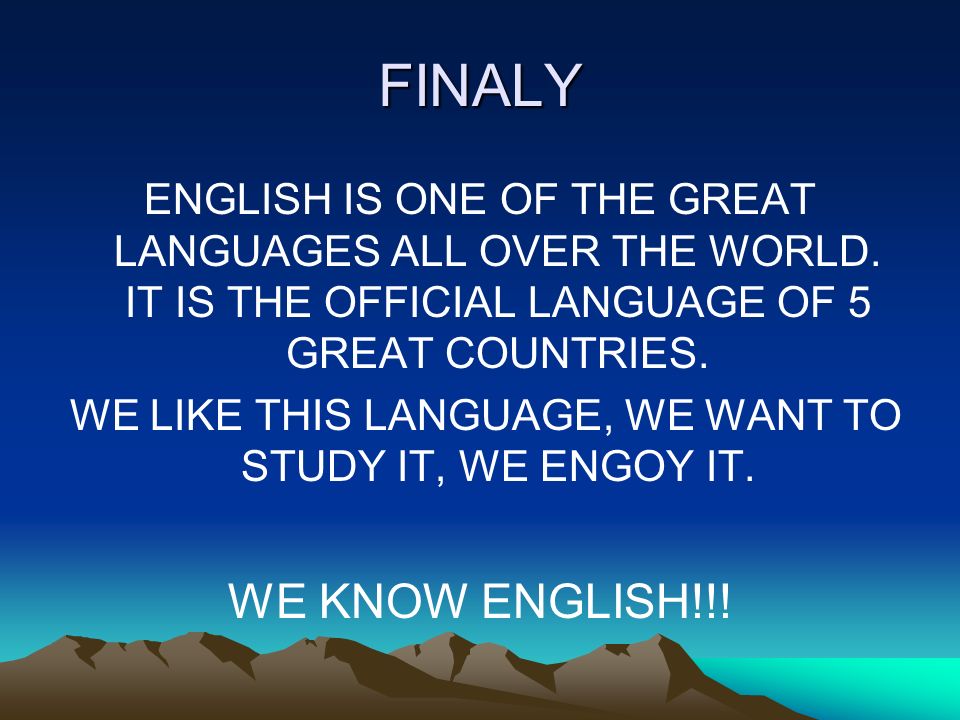 FINALY

ENGLISH IS ONE OF THE GREAT LANGUAGES ALL OVER THE WORLD. IT IS THE OFFICIAL LANGUAGE OF 5 GREAT COUNTRIES.

WE LIKE THIS LANGUAGE, WE WANT TO STUDY IT, WE ENGOY IT.

WE KNOW ENGLISH!!!